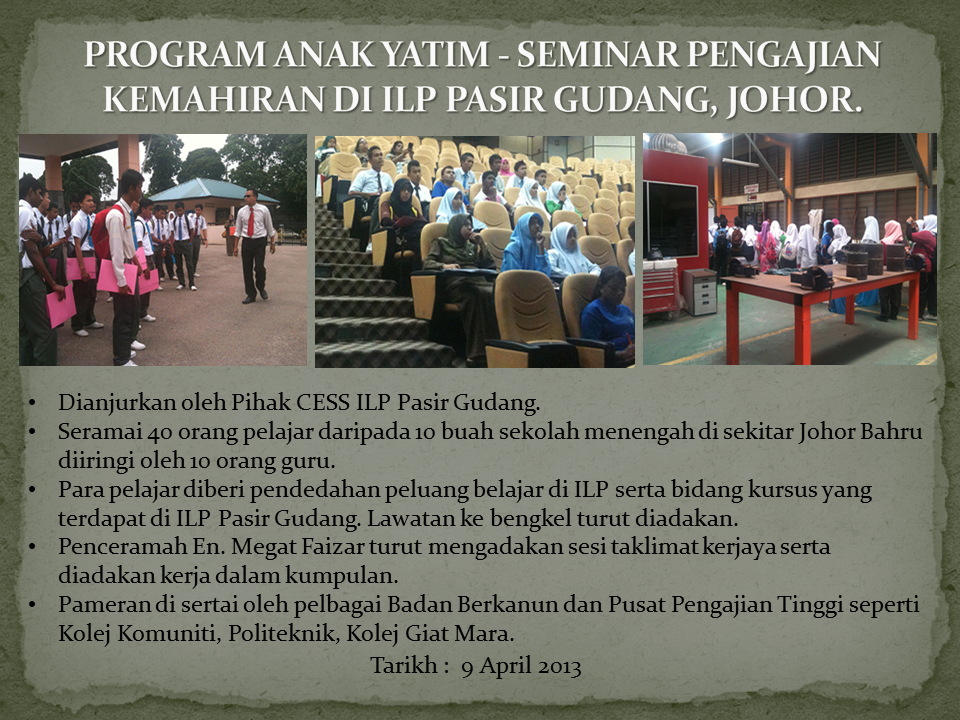 PROGRAM ANAK YATIM - SEMINAR PENGAJIAN KEMAHIRAN DI ILP PASIR GUDANG, JOHOR.

• Dianjurkan oleh Pihak CESS ILP Pasir Gudang.
• Seramai 40 orang pelajar daripada 10 buah sekolah menengah di sekitar Johor Bahru diiringi oleh 10 orang guru.
• Para pelajar diberi pendedahan peluang belajar di ILP serta bidang kursus yang terdapat di ILP Pasir Gudang. Lawatan ke bengkel turut diadakan.
• Penceramah En. Megat Faizar turut mengadakan sesi taklimat kerjaya serta diadakan kerja dalam kumpulan.
• Pameran di sertai oleh pelbagai Badan Berkanun dan Pusat Pengajian Tinggi seperti Kolej Komuniti, Politeknik, Kolej Giat Mara.

Tarikh : 9 April 2013